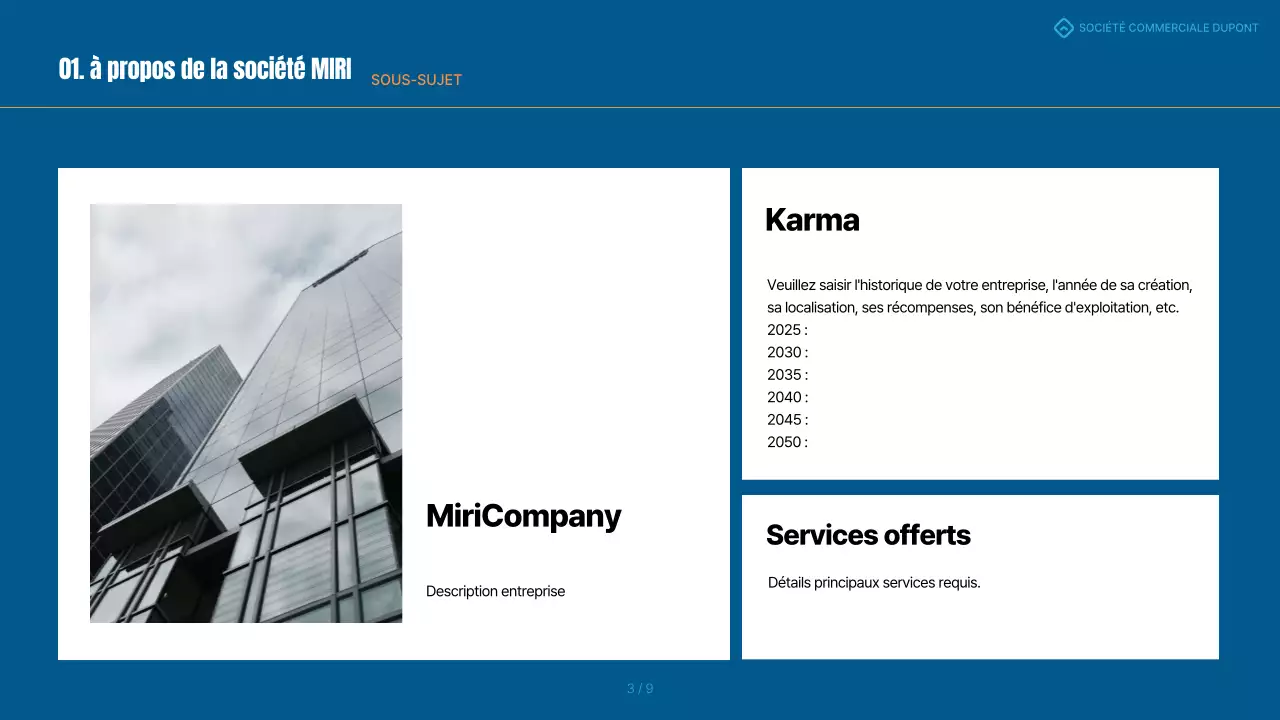 SOCIÉTÉ COMMERCIALE DUPONT

01. à propos de la société MIRI SOUS-SUJET

MiriCompany

Description entreprise

Karma

Veuillez saisir l'historique de votre entreprise, l'année de sa création, sa localisation, ses récompenses, son bénéfice d'exploitation, etc.
2025 :
2030 :
2035 :
2040 :
2045 :
2050 :

Services offerts

Détails principaux services requis.

3 / 9